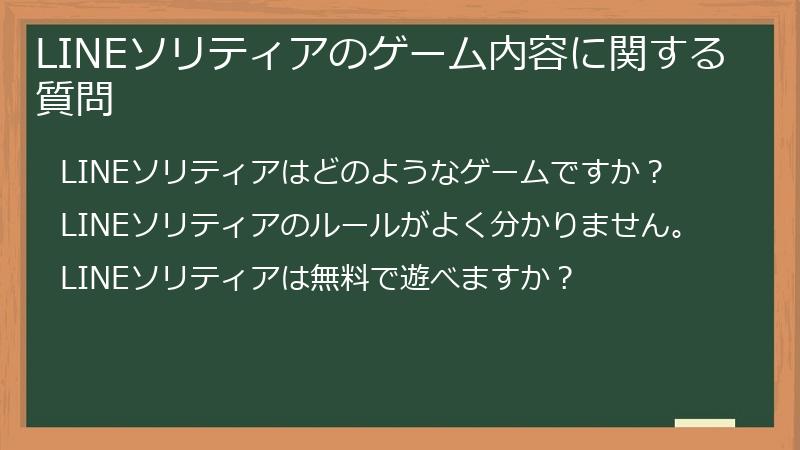 LINEソリティアのゲーム内容に関する質問

LINEソリティアはどのようなゲームですか？

LINEソリティアのルールがよく分かりません。

LINEソリティアは無料で遊べますか？